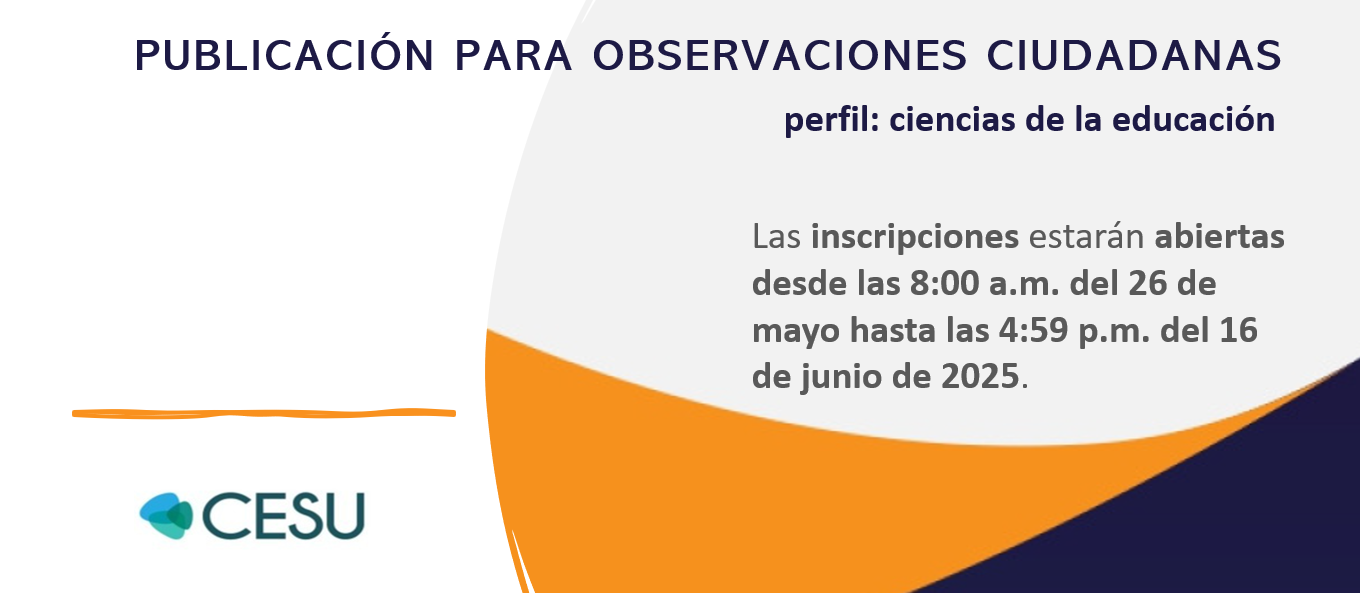 PUBLICACIÓN PARA OBSERVACIONES CIUDADANAS

perfil: ciencias de la educación

Las inscripciones estarán abiertas desde las 8:00 a.m. del 26 de mayo hasta las 4:59 p.m. del 16 de junio de 2025.

CESU